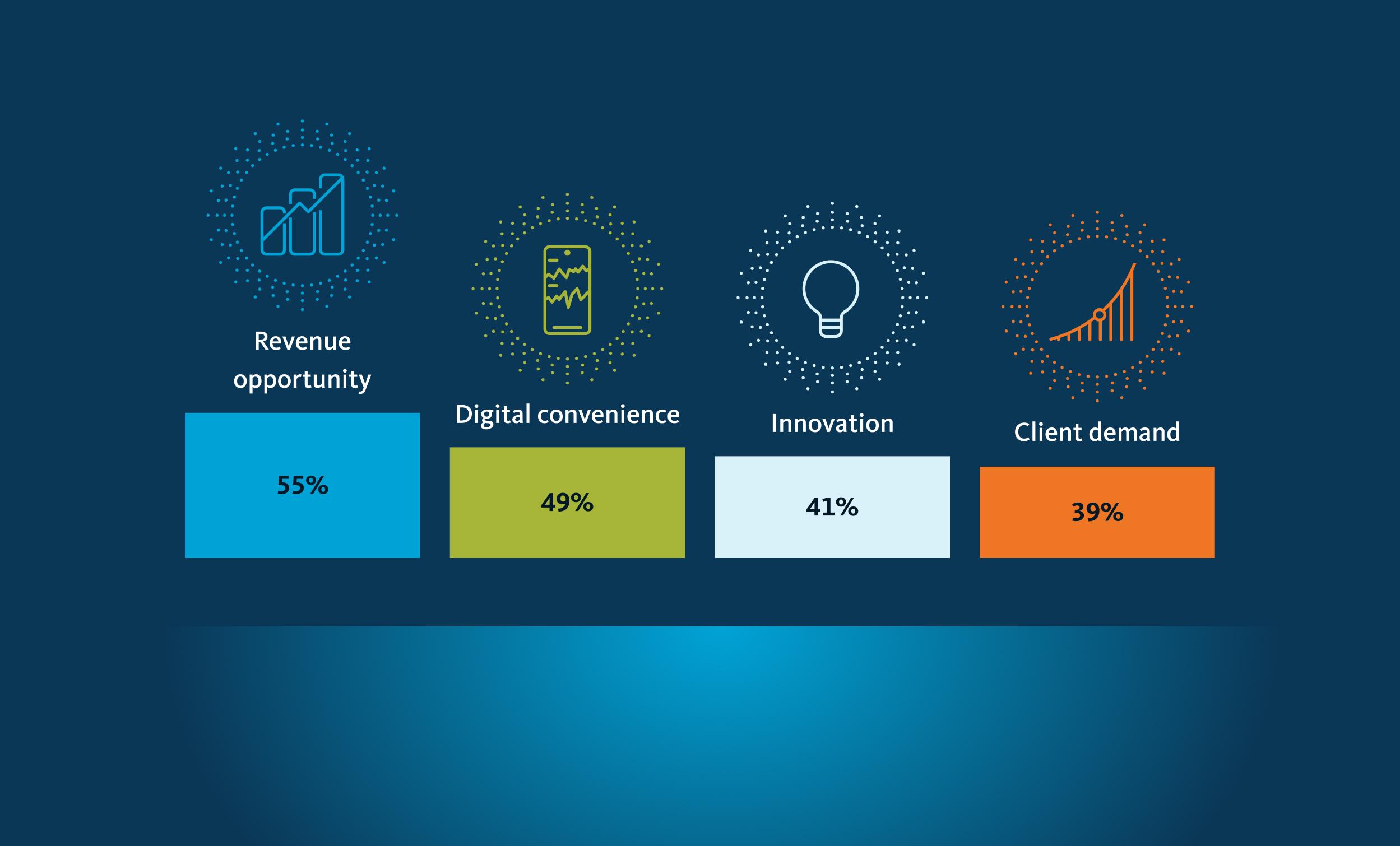 Revenue opportunity

55%

Digital convenience

49%

Innovation

41%

Client demand

39%